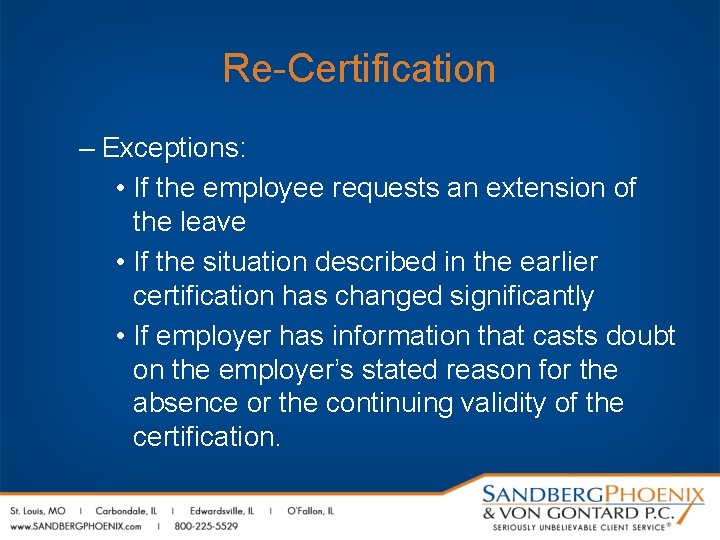 Re-Certification

– Exceptions:

• If the employee requests an extension of the leave

• If the situation described in the earlier certification has changed significantly

• If employer has information that casts doubt on the employer's stated reason for the absence or the continuing validity of the certification.

St. Louis, MO | Carbondale, IL | Edwardsville, IL | O'Fallon, IL
www.SANDBERGPHOENIX.com | 800-225-5529

SANDBERGPHOENIX
& VON GONTARD P.C.
SERIOUSLY UNBELIEVABLE CLIENT SERVICE®